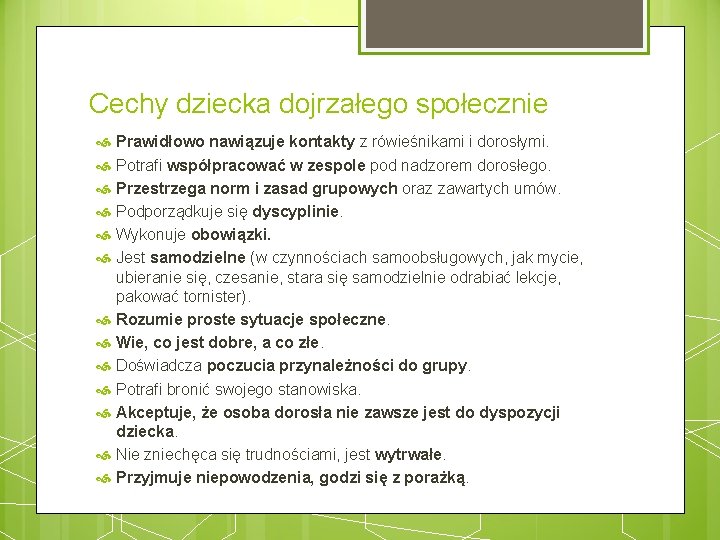 Cechy dziecka dojrzałego społecznie

Prawidłowo nawiązuje kontakty z rówieśnikami i dorosłymi.
Potrafi współpracować w zespole pod nadzorem dorosłego.
Przestrzega norm i zasad grupowych oraz zawartych umów.
Podporządkuje się dyscyplinie.
Wykonuje obowiązki.
Jest samodzielne (w czynnościach samoobsługowych, jak mycie, ubieranie się, czesanie, stara się samodzielnie odrabiać lekcje, pakować tornister).
Rozumie proste sytuacje społeczne.
Wie, co jest dobre, a co złe.
Doświadcza poczucia przynależności do grupy.
Potrafi bronić swojego stanowiska.
Akceptuje, że osoba dorosła nie zawsze jest do dyspozycji dziecka.
Nie zniechęca się trudnościami, jest wytrwałe.
Przyjmuje niepowodzenia, godzi się z porażką.